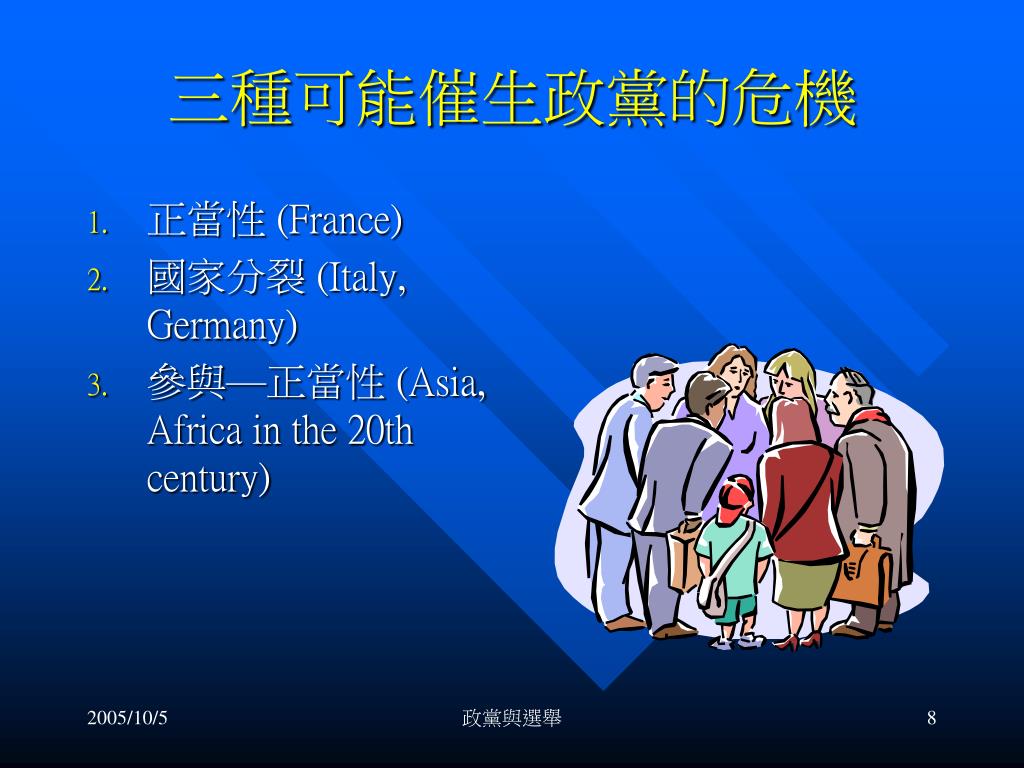 三種可能催生政黨的危機

1. 正當性 (France)
2. 國家分裂 (Italy, Germany)
3. 參與—正當性 (Asia, Africa in the 20th century)

2005/10/5

政黨與選舉

8